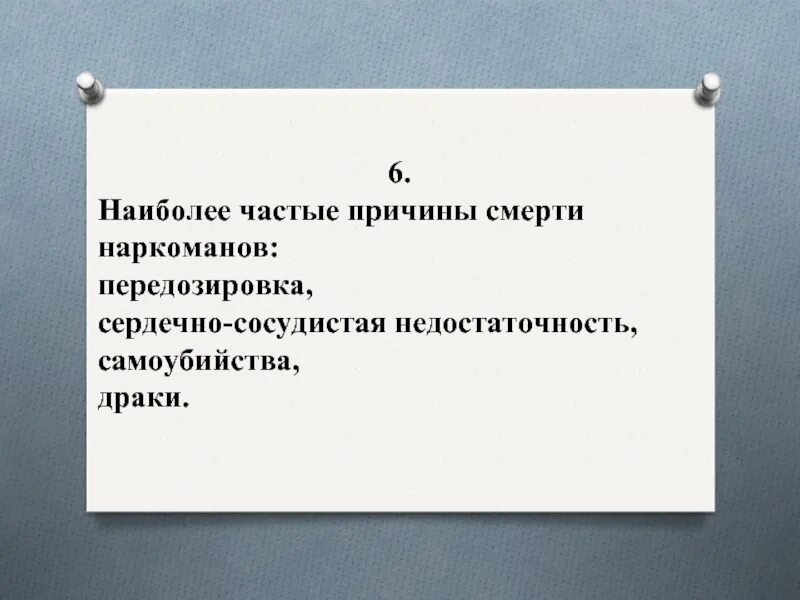 6.
Наиболее частые причины смерти наркоманов:
передозировка,
сердечно-сосудистая недостаточность,
самоубийства,
драки.